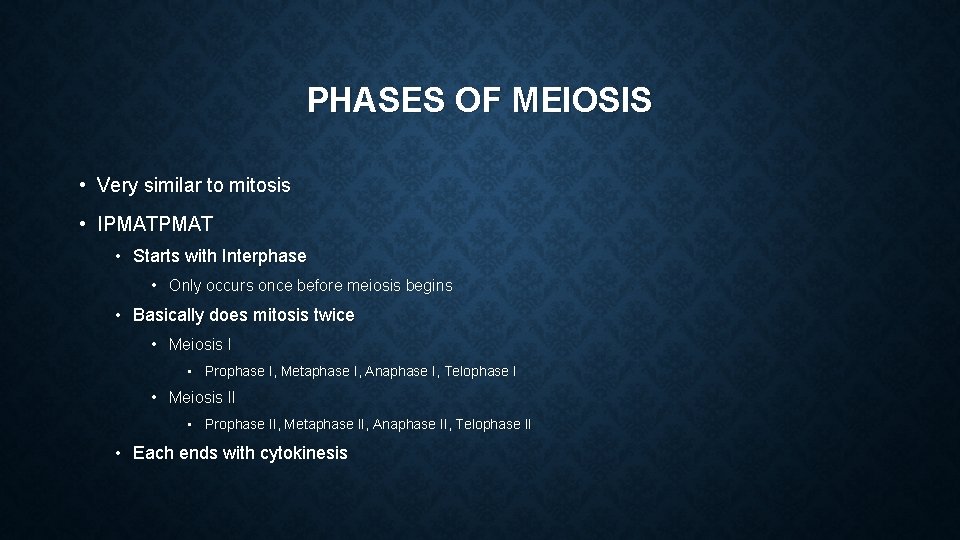 PHASES OF MEIOSIS

• Very similar to mitosis
• IPMATPMAT
  • Starts with Interphase
    • Only occurs once before meiosis begins
  • Basically does mitosis twice
    • Meiosis I
      • Prophase I, Metaphase I, Anaphase I, Telophase I
    • Meiosis II
      • Prophase II, Metaphase II, Anaphase II, Telophase II
  • Each ends with cytokinesis